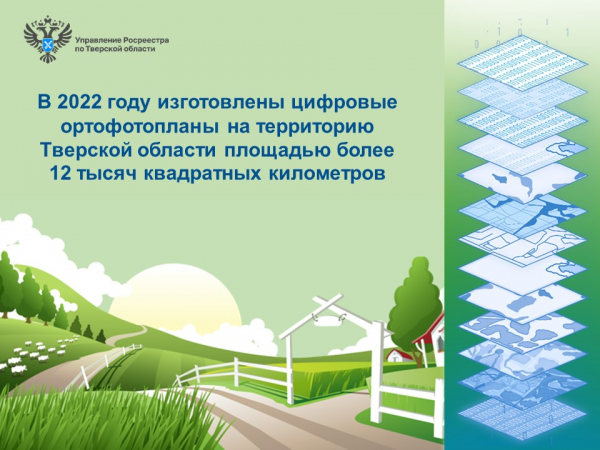 Управление Росреестра
по Тверской области

В 2022 году изготовлены цифровые ортофотопланы на территорию Тверской области площадью более 12 тысяч квадратных километров